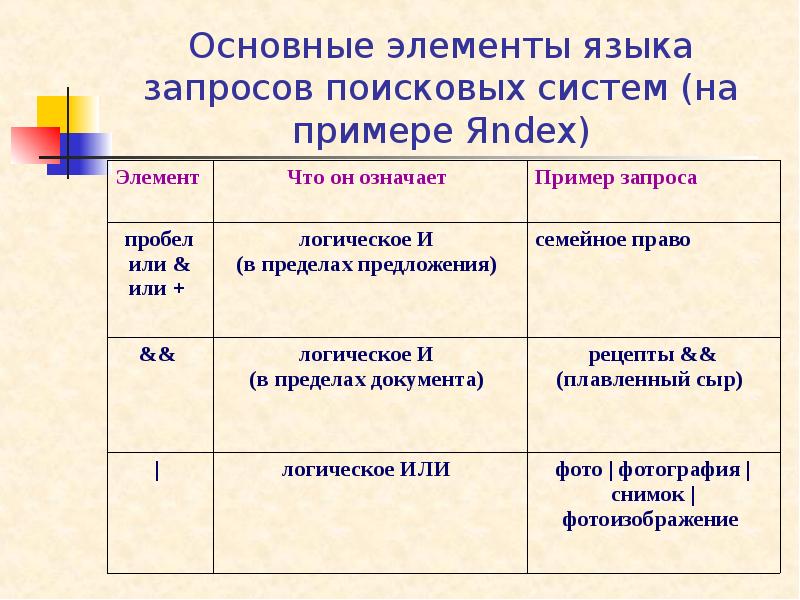 Основные элементы языка запросов поисковых систем (на примере Яndex)

| Элемент | Что он означает | Пример запроса |
|---|---|---|
| пробел или & или + | логическое И (в пределах предложения) | семейное право |
| && | логическое И (в пределах документа) | рецепты && (плавленный сыр) |
| \| | логическое ИЛИ | фото \| фотография \| снимок \| фотоизображение |